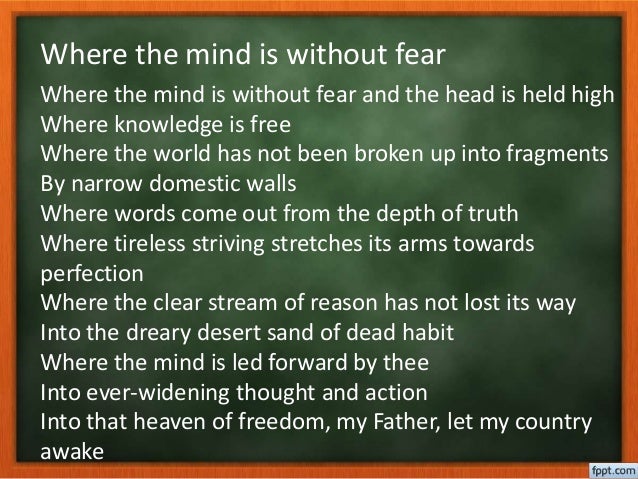 Where the mind is without fear

Where the mind is without fear and the head is held high
Where knowledge is free
Where the world has not been broken up into fragments
By narrow domestic walls
Where words come out from the depth of truth
Where tireless striving stretches its arms towards perfection
Where the clear stream of reason has not lost its way
Into the dreary desert sand of dead habit
Where the mind is led forward by thee
Into ever-widening thought and action
Into that heaven of freedom, my Father, let my country awake

fppt.com